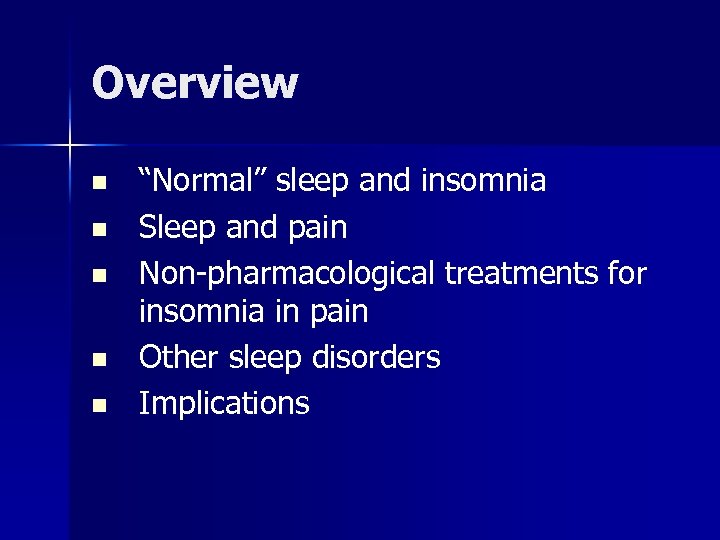 Overview

- “Normal” sleep and insomnia
- Sleep and pain
- Non-pharmacological treatments for insomnia in pain
- Other sleep disorders
- Implications